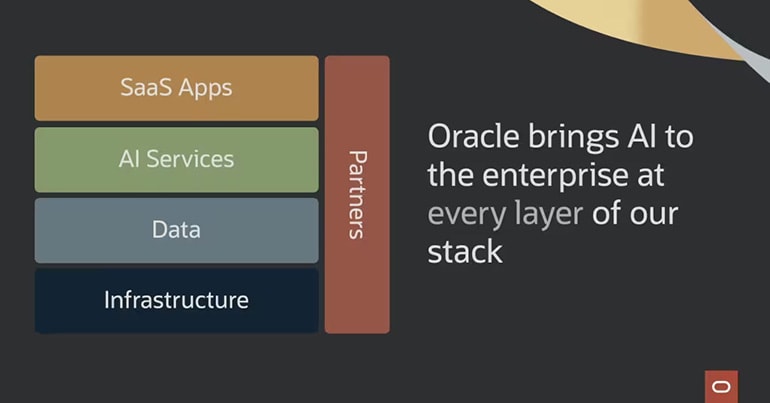 SaaS Apps

AI Services

Data

Infrastructure

Partners

Oracle brings AI to the enterprise at every layer of our stack